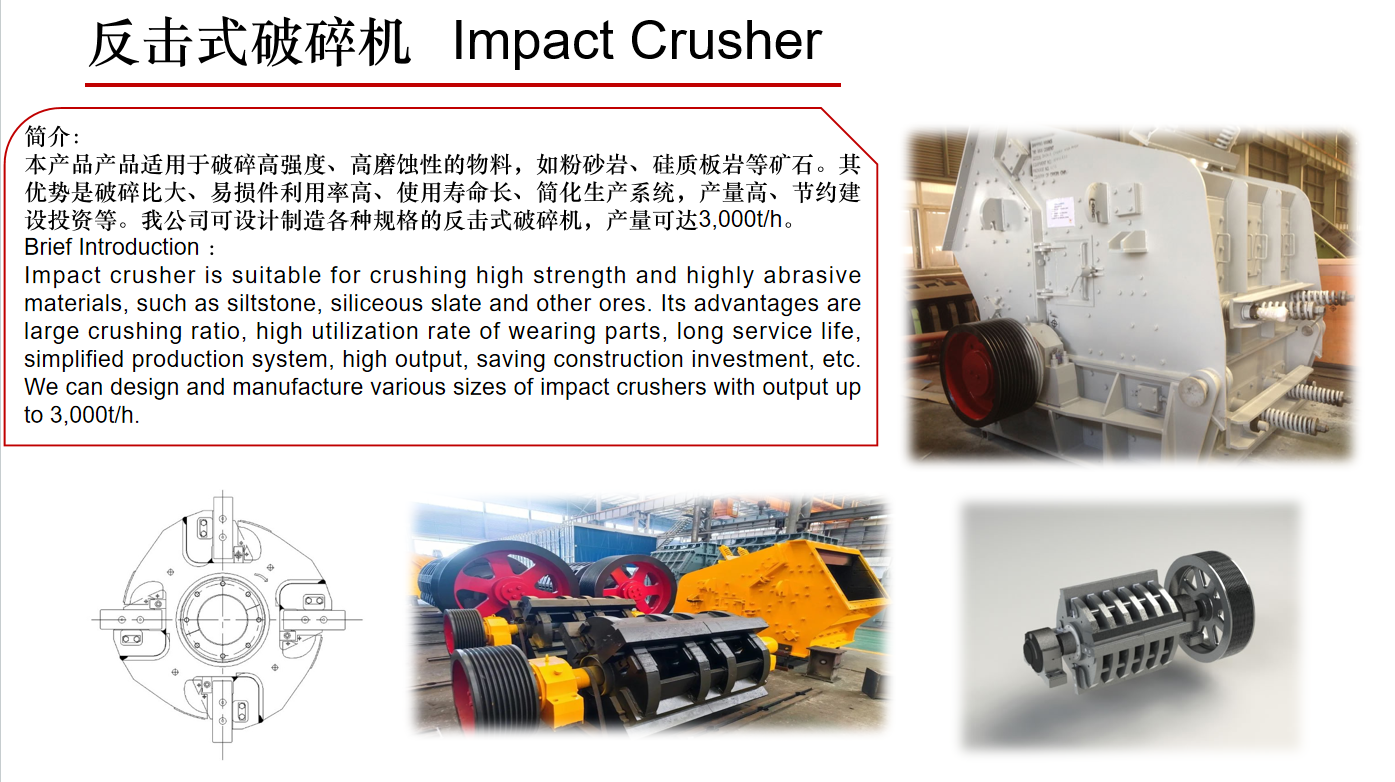 反击式破碎机 Impact Crusher

简介：
本产品产品适用于破碎高强度、高磨蚀性的物料，如粉砂岩、硅质板岩等矿石。其优势是破碎比大、易损件利用率高、使用寿命长、简化生产系统，产量高、节约建设投资等。我公司可设计制造各种规格的反击式破碎机，产量可达3,000t/h。
Brief Introduction：
Impact crusher is suitable for crushing high strength and highly abrasive materials, such as siltstone, siliceous slate and other ores. Its advantages are large crushing ratio, high utilization rate of wearing parts, long service life, simplified production system, high output, saving construction investment, etc. We can design and manufacture various sizes of impact crushers with output up to 3,000t/h.